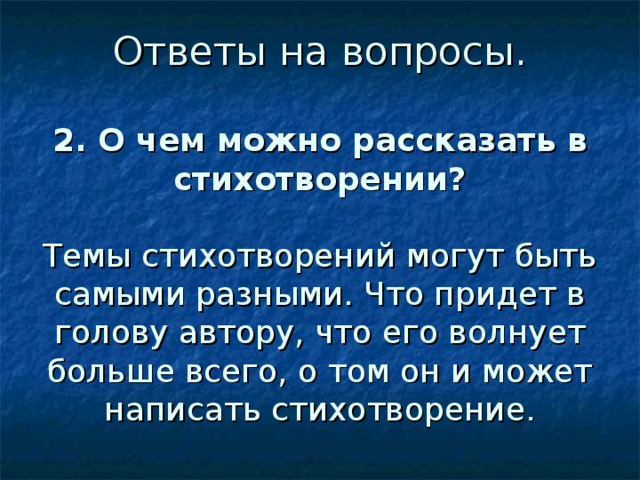 Ответы на вопросы.

2. О чем можно рассказать в стихотворении?

Темы стихотворений могут быть самыми разными. Что придет в голову автору, что его волнует больше всего, о том он и может написать стихотворение.